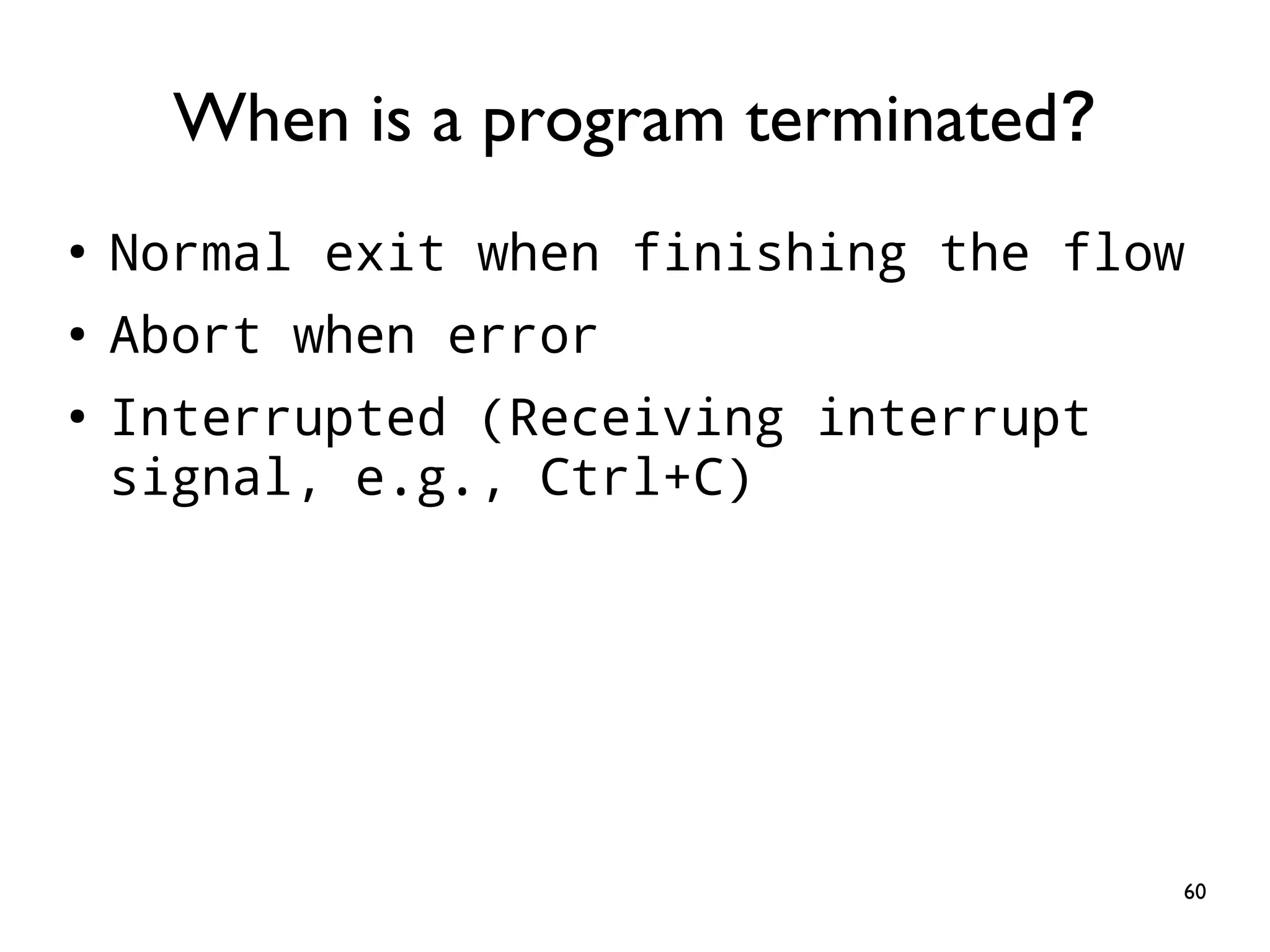 When is a program terminated?

• Normal exit when finishing the flow
• Abort when error
• Interrupted (Receiving interrupt signal, e.g., Ctrl+C)

60